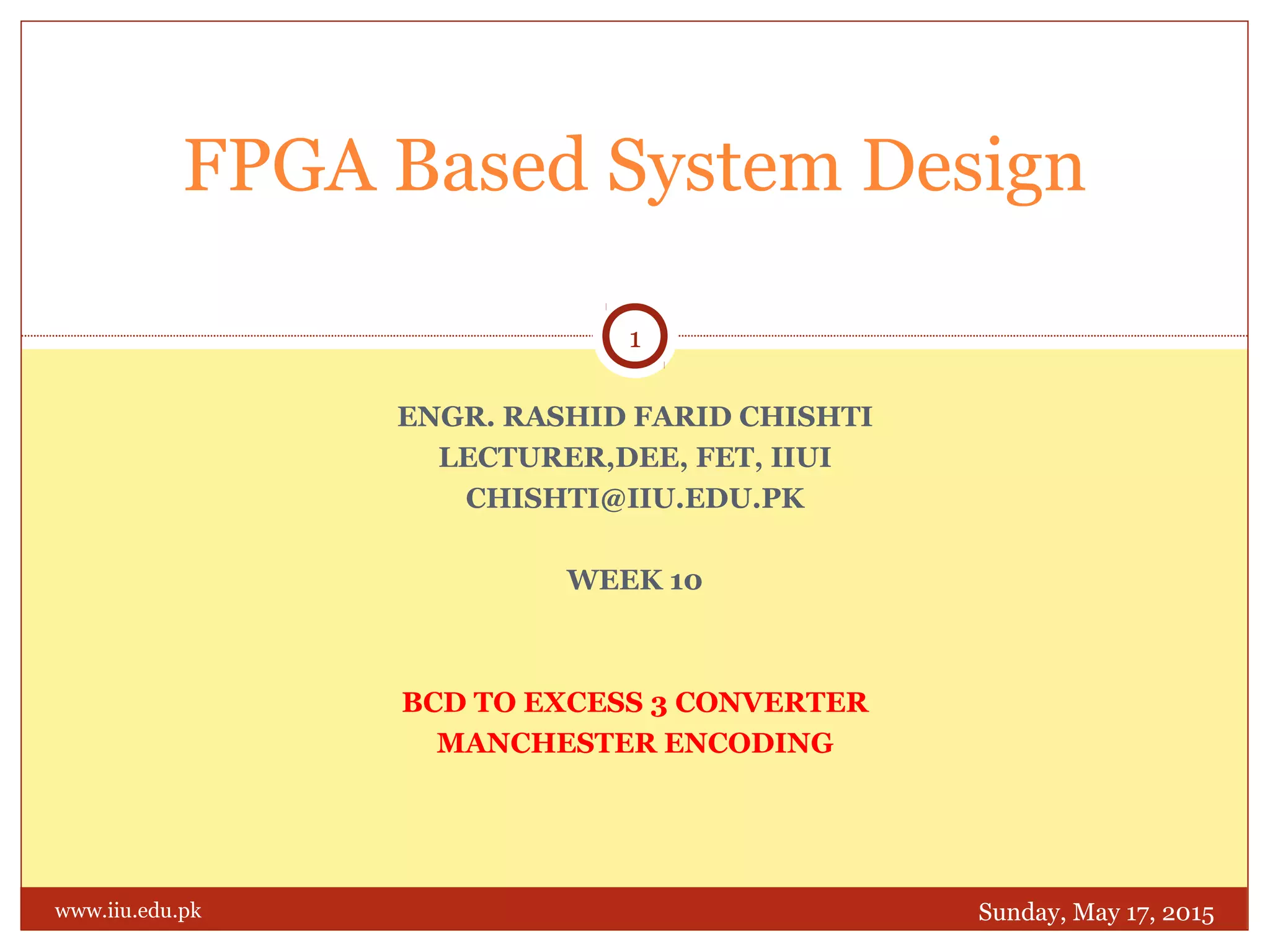 FPGA Based System Design

1

ENGR. RASHID FARID CHISHTI
LECTURER,DEE, FET, IIUI
CHISHTI@IIU.EDU.PK

WEEK 10

BCD TO EXCESS 3 CONVERTER
MANCHESTER ENCODING

www.iiu.edu.pk

Sunday, May 17, 2015